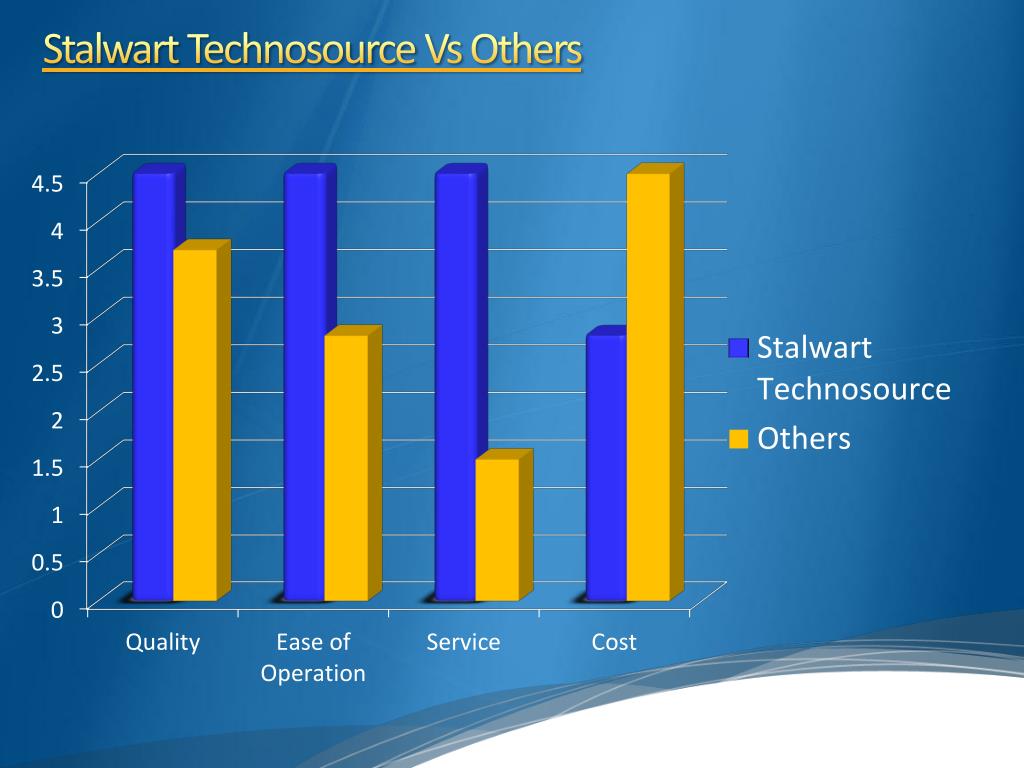 Stalwart Technosource Vs Others

4.5
4
3.5
3
2.5
2
1.5
1
0.5
0

Quality
Ease of Operation
Service
Cost

Stalwart Technosource
Others